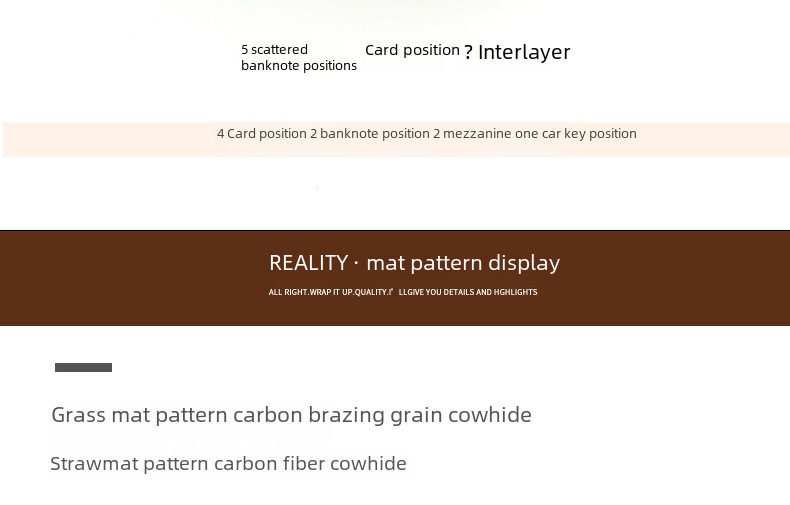 5 scattered banknote positions

Card position ? Interlayer

4 Card position 2 banknote position 2 mezzanine one car key position

REALITY · mat pattern display

ALL RIGHT.WRAP IT UP.QUALITY.I' LLGIVE YOU DETAILS AND HGHLIGHTS

Grass mat pattern carbon brazing grain cowhide

Strawmat pattern carbon fiber cowhide